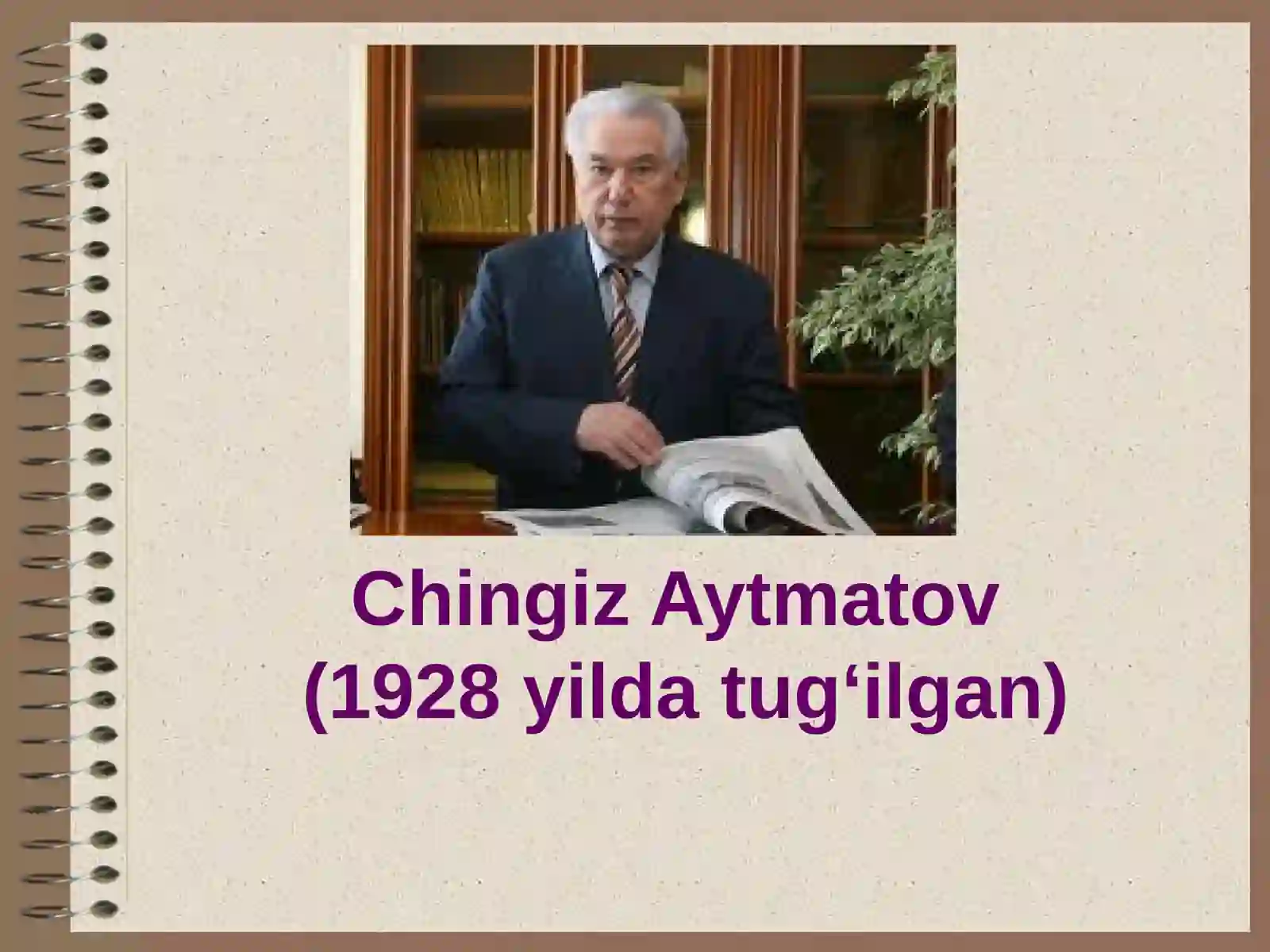 Chingiz Aytmatov
(1928 yilda tug‘ilgan)